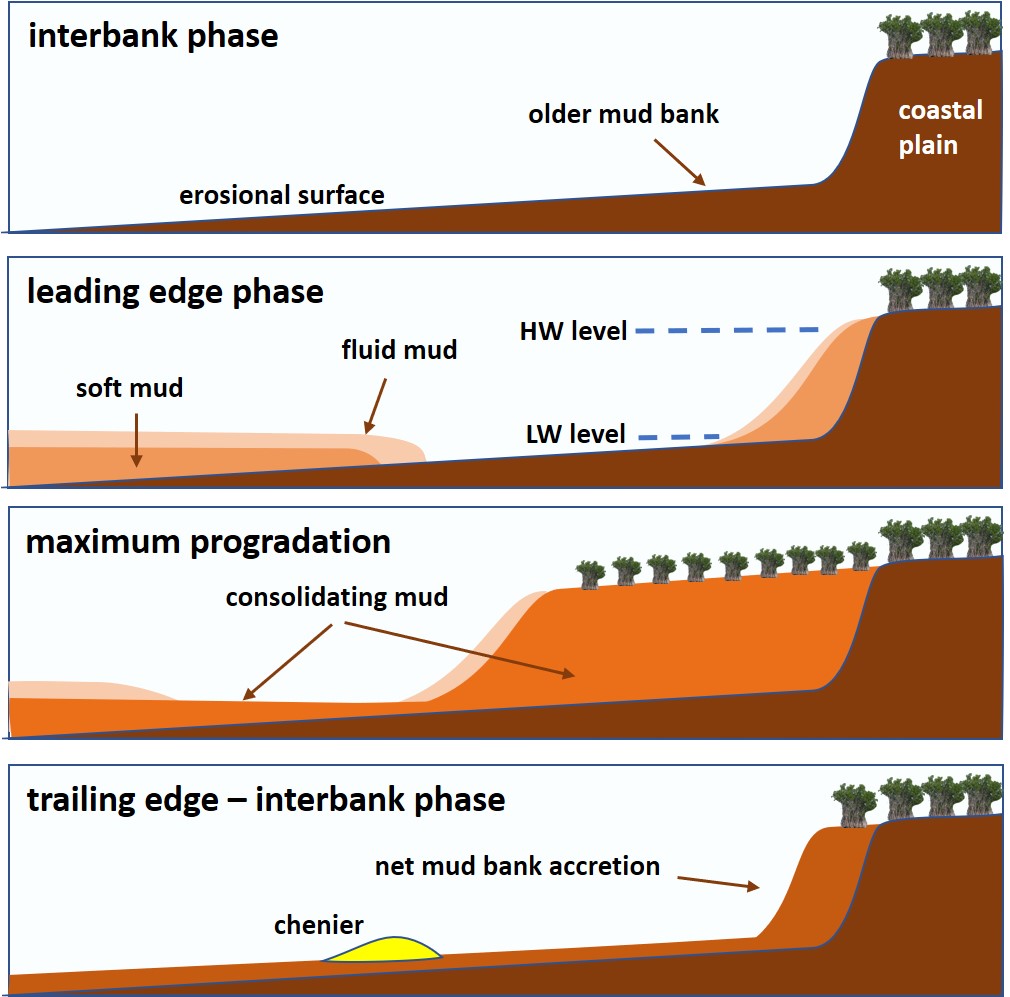 interbank phase

older mud bank

coastal plain

erosional surface

leading edge phase

HW level

fluid mud

soft mud

LW level

maximum progradation

consolidating mud

trailing edge – interbank phase

net mud bank accretion

chenier